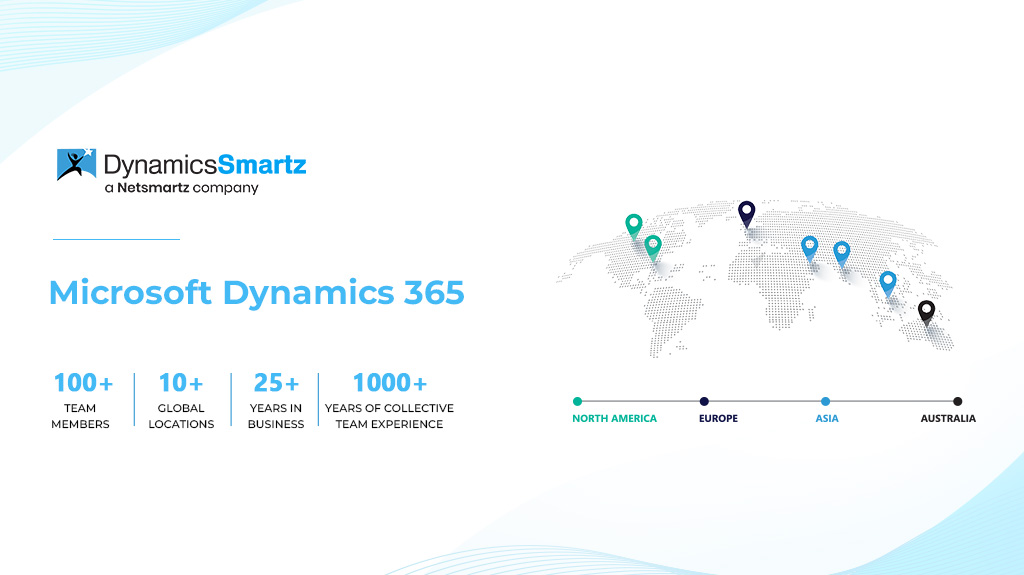 DynamicsSmartz
a Netsmartz company

Microsoft Dynamics 365

100+
TEAM MEMBERS

10+
GLOBAL LOCATIONS

25+
YEARS IN BUSINESS

1000+
YEARS OF COLLECTIVE TEAM EXPERIENCE

NORTH AMERICA
EUROPE
ASIA
AUSTRALIA